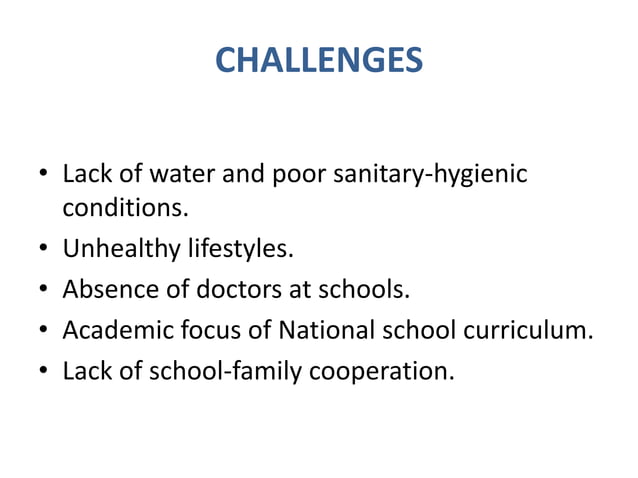 CHALLENGES

• Lack of water and poor sanitary-hygienic conditions.
• Unhealthy lifestyles.
• Absence of doctors at schools.
• Academic focus of National school curriculum.
• Lack of school-family cooperation.